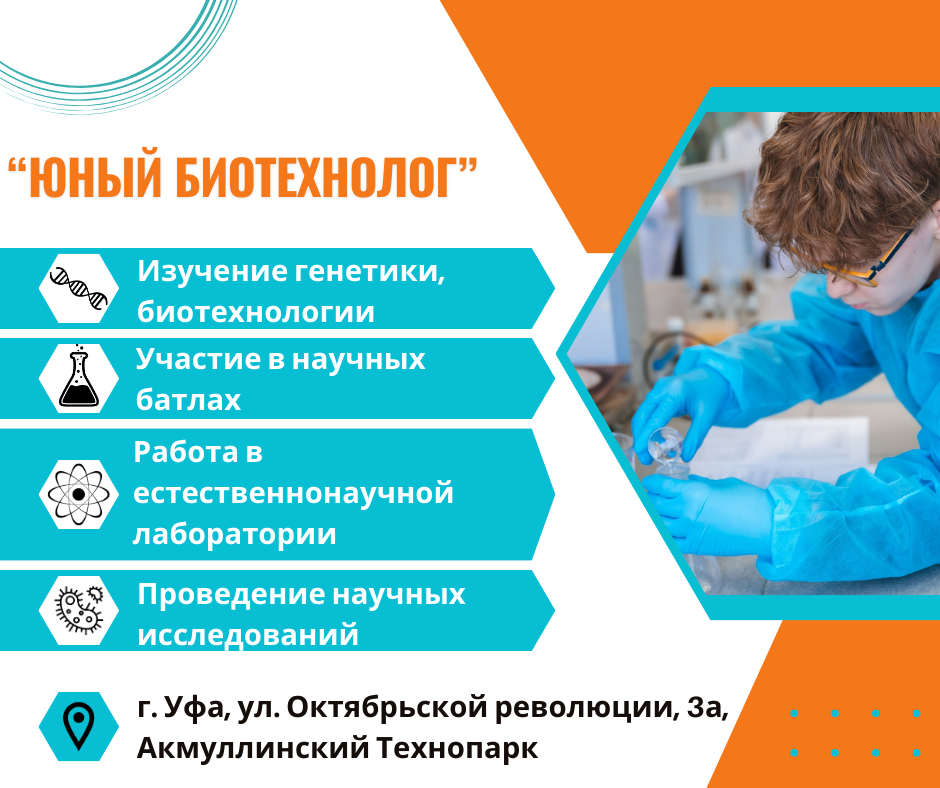 “ЮНЫЙ БИОТЕХНОЛОГ”

Изучение генетики, биотехнологии

Участие в научных батлах

Работа в естественнонаучной лаборатории

Проведение научных исследований

г. Уфа, ул. Октябрьской революции, 3а, Акмуллинский Технопарк